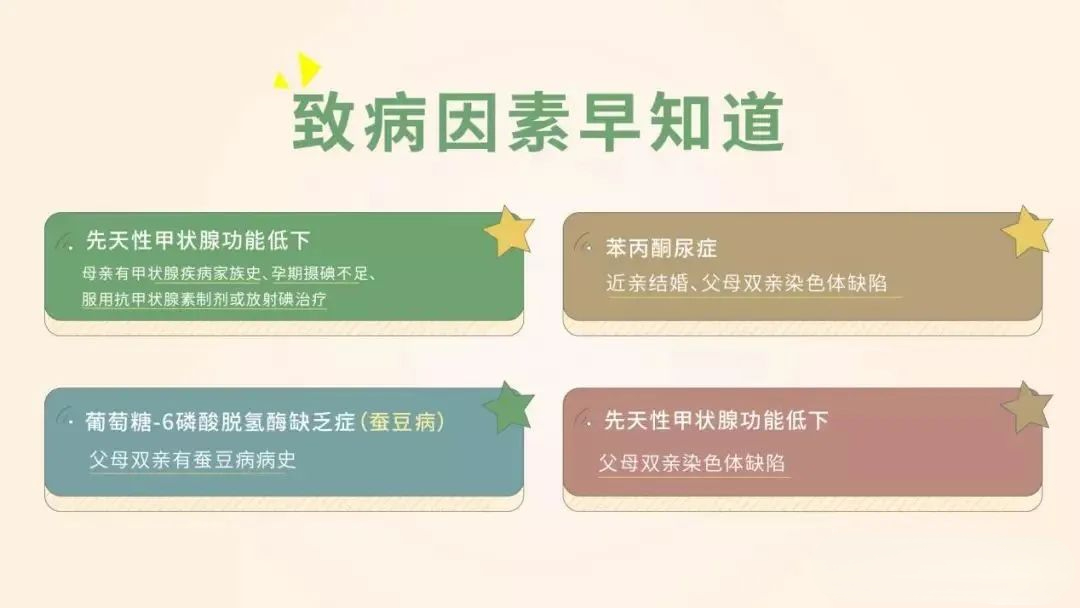 致病因素早知道

先天性甲状腺功能低下
母亲有甲状腺疾病家族史、孕期摄碘不足、服用抗甲状腺素制剂或放射碘治疗

苯丙酮尿症
近亲结婚、父母双亲染色体缺陷

葡萄糖-6磷酸脱氢酶缺乏症（蚕豆病）
父母双亲有蚕豆病病史

先天性甲状腺功能低下
父母双亲染色体缺陷